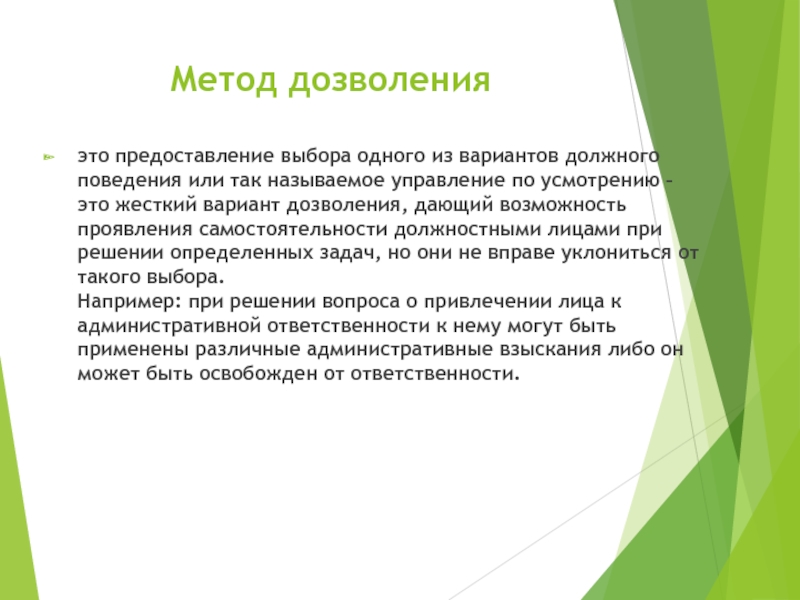 Метод дозволения

это предоставление выбора одного из вариантов должного поведения или так называемое управление по усмотрению – это жесткий вариант дозволения, дающий возможность проявления самостоятельности должностными лицами при решении определенных задач, но они не вправе уклониться от такого выбора.
Например: при решении вопроса о привлечении лица к административной ответственности к нему могут быть применены различные административные взыскания либо он может быть освобожден от ответственности.